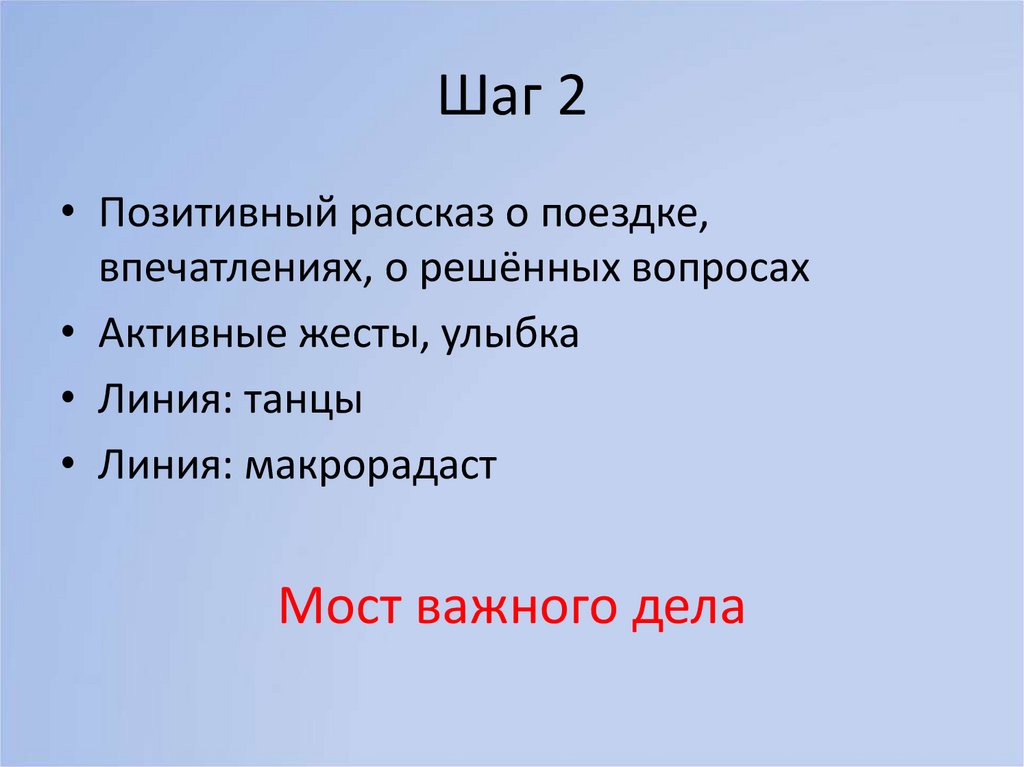 Шаг 2

• Позитивный рассказ о поездке, впечатлениях, о решённых вопросах
• Активные жесты, улыбка
• Линия: танцы
• Линия: макрорадаст

Мост важного дела